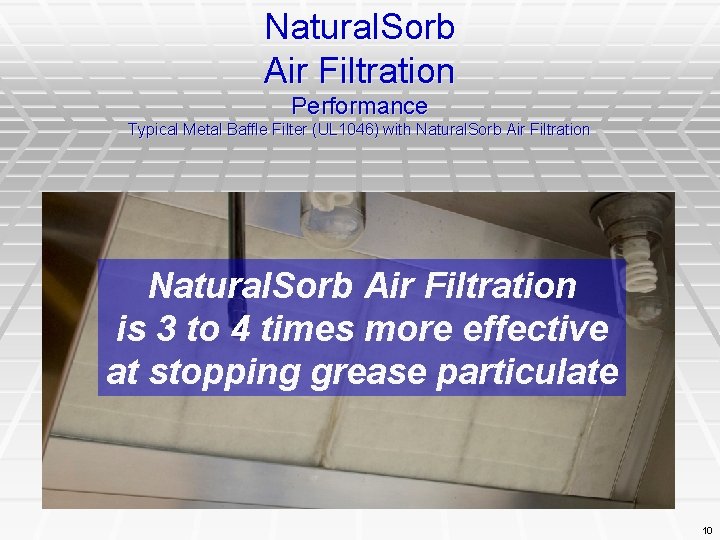 NaturalSorb
Air Filtration
Performance
Typical Metal Baffle Filter (UL1046) with NaturalSorb Air Filtration

NaturalSorb Air Filtration is 3 to 4 times more effective at stopping grease particulate

10